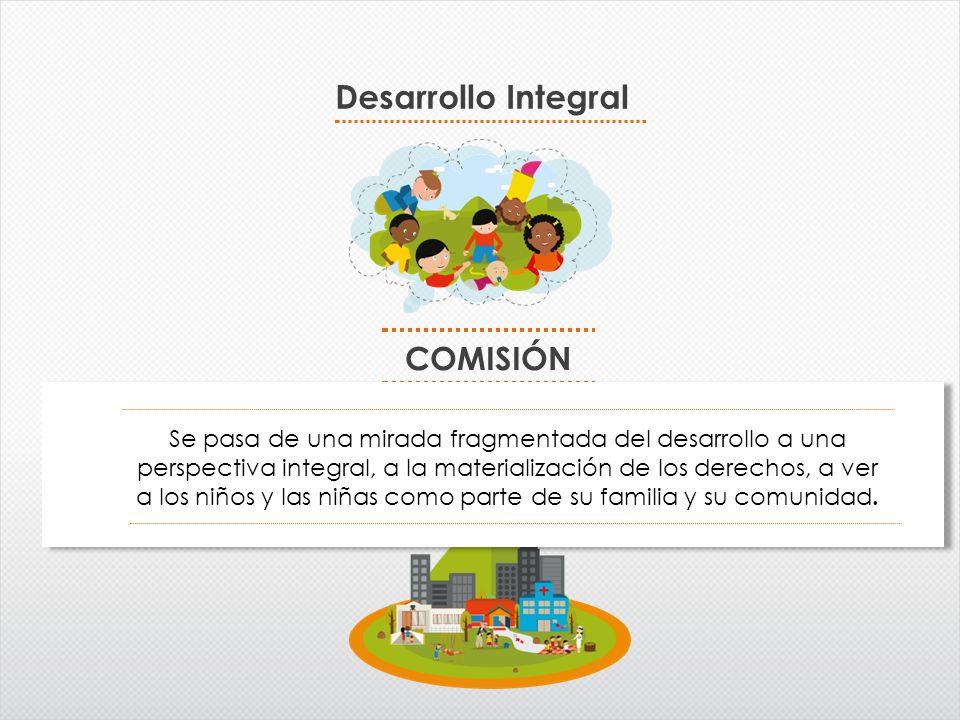 Desarrollo Integral

COMISIÓN

Se pasa de una mirada fragmentada del desarrollo a una perspectiva integral, a la materialización de los derechos, a ver a los niños y las niñas como parte de su familia y su comunidad.